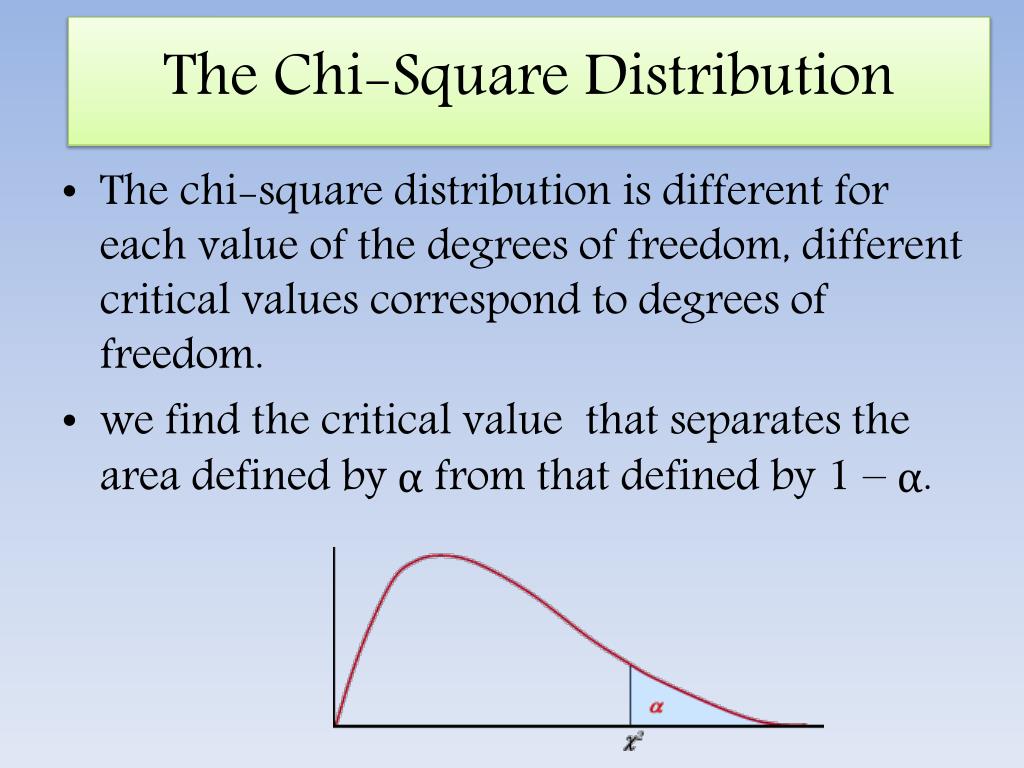 The Chi-Square Distribution

• The chi-square distribution is different for each value of the degrees of freedom, different critical values correspond to degrees of freedom.

• we find the critical value that separates the area defined by $\alpha$ from that defined by $1 - \alpha$.

$\alpha$

$\chi^2$